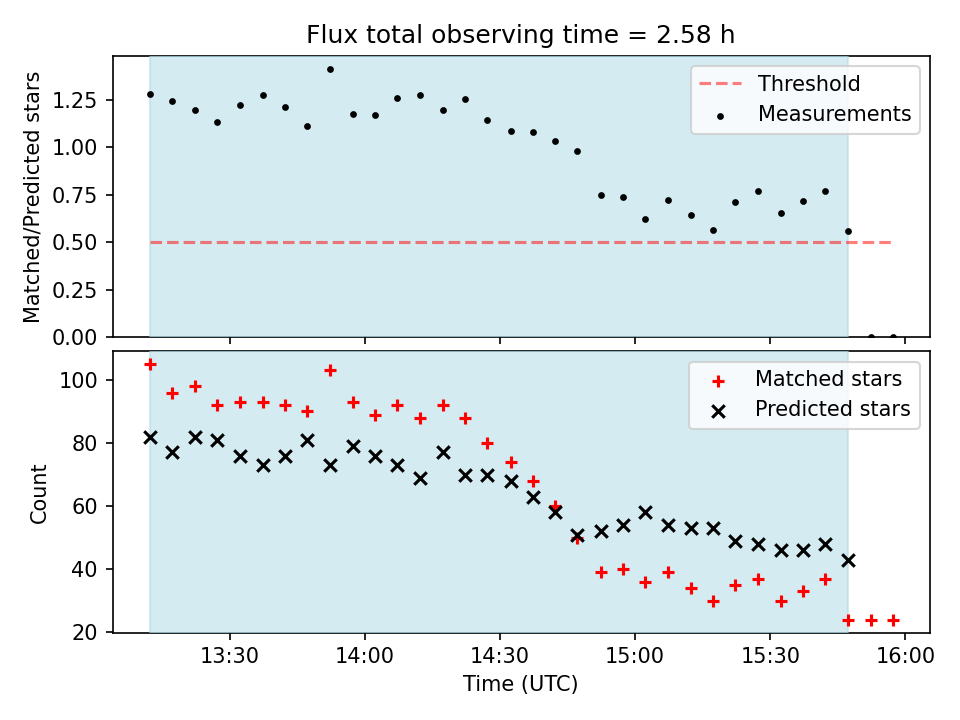 Flux total observing time = 2.58 h

Matched/Predicted stars

1.25
1.00
0.75
0.50
0.25
0.00

Threshold
Measurements

Count

100
80
60
40
20

Matched stars
Predicted stars

13:30
14:00
14:30
15:00
15:30
16:00

Time (UTC)